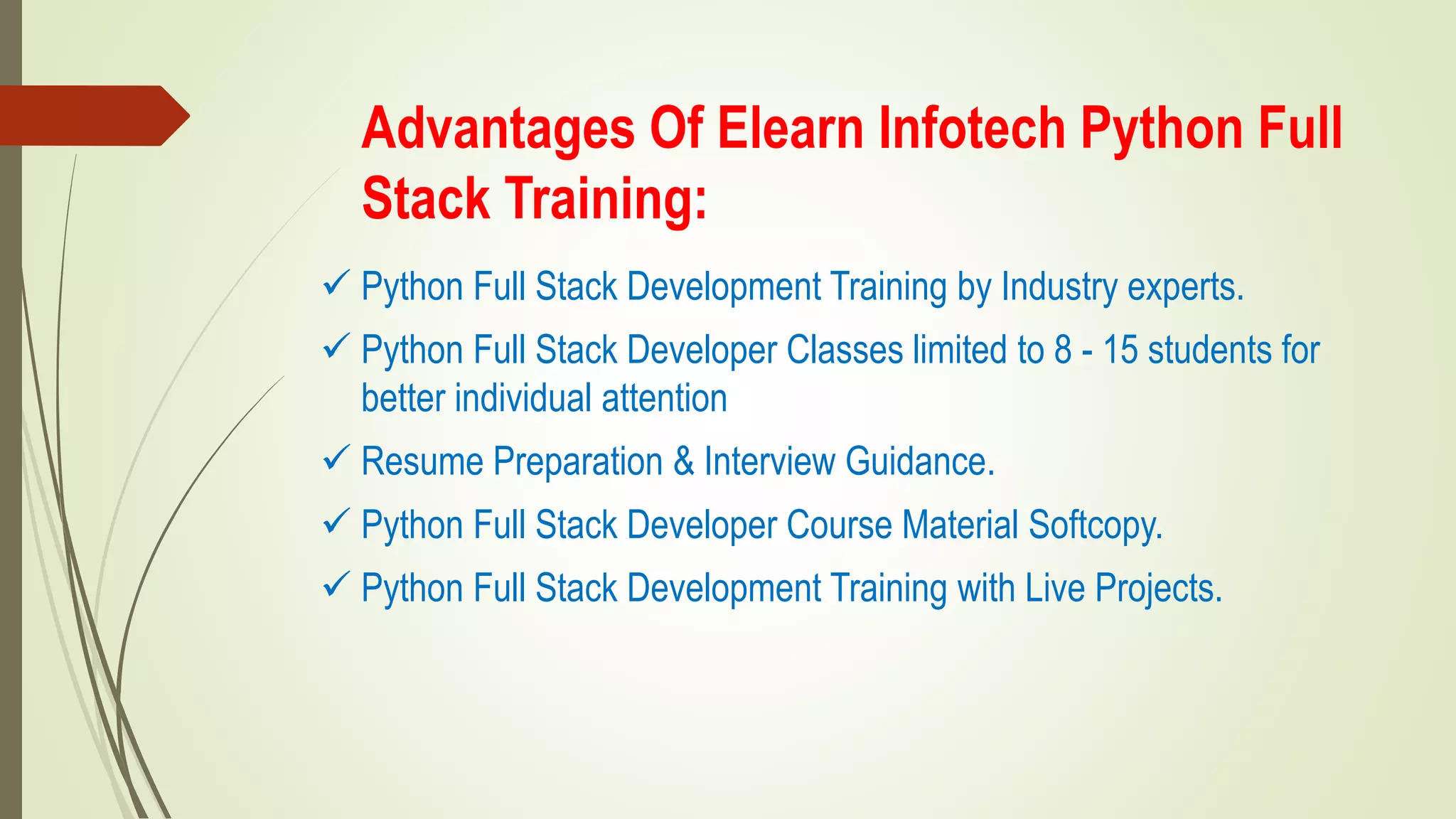 Advantages Of Elearn Infotech Python Full Stack Training:

✓ Python Full Stack Development Training by Industry experts.

✓ Python Full Stack Developer Classes limited to 8 - 15 students for better individual attention

✓ Resume Preparation & Interview Guidance.

✓ Python Full Stack Developer Course Material Softcopy.

✓ Python Full Stack Development Training with Live Projects.